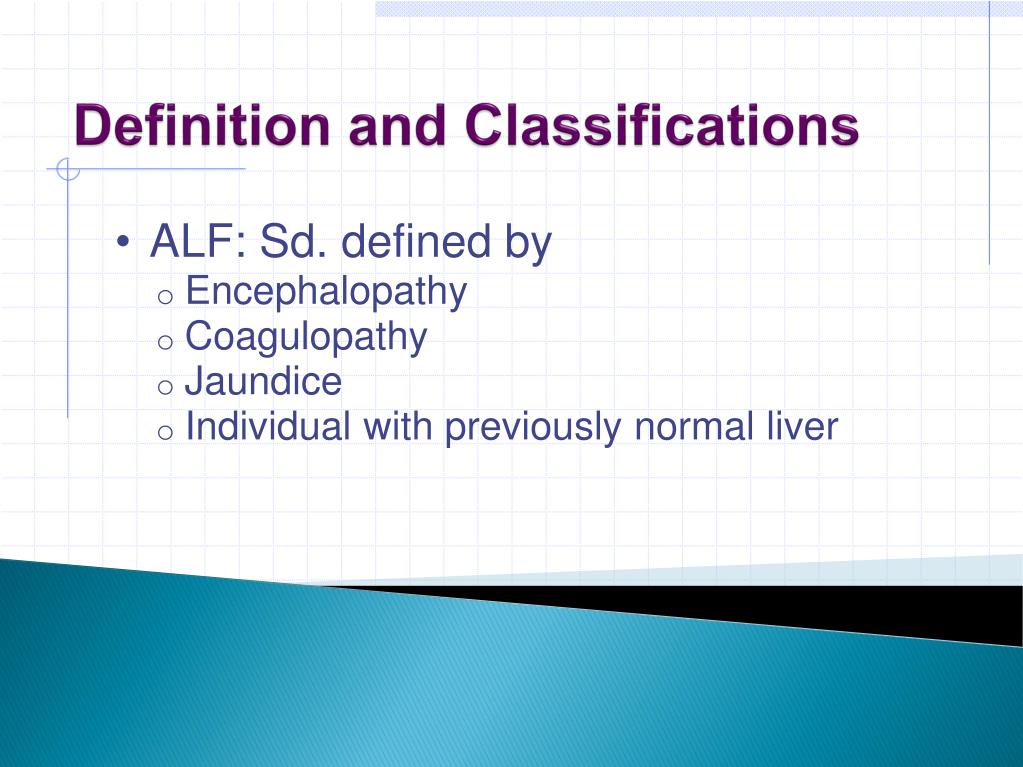 Definition and Classifications

• ALF: Sd. defined by
o Encephalopathy
o Coagulopathy
o Jaundice
o Individual with previously normal liver